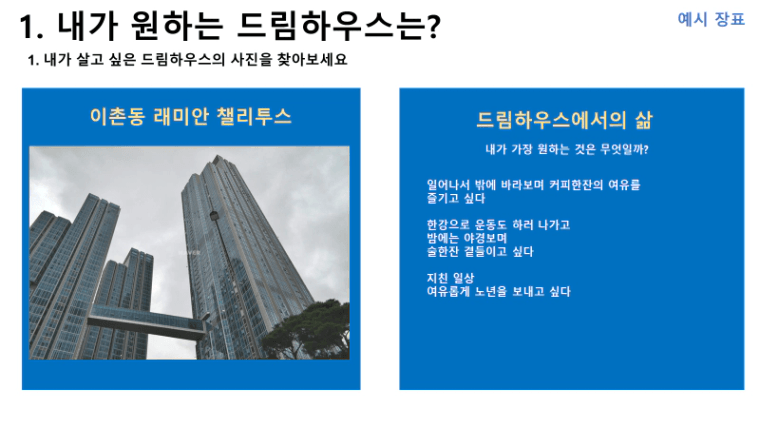 1. 내가 원하는 드림하우스는?

예시 장표

1. 내가 살고 싶은 드림하우스의 사진을 찾아보세요

이촌동 래미안 챌리투스

드림하우스에서의 삶

내가 가장 원하는 것은 무엇일까?

일어나서 밖에 바라보며 커피한잔의 여유를 즐기고 싶다

한강으로 운동도 하러 나가고
밤에는 야경보며
술한잔 곁들이고 싶다

지친 일상
여유롭게 노년을 보내고 싶다